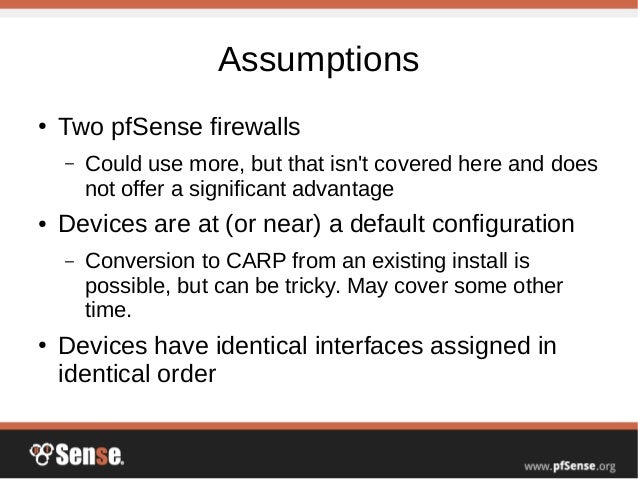 Assumptions

• Two pfSense firewalls

– Could use more, but that isn't covered here and does not offer a significant advantage

• Devices are at (or near) a default configuration

– Conversion to CARP from an existing install is possible, but can be tricky. May cover some other time.

• Devices have identical interfaces assigned in identical order

Sense.

www.pfSense.org